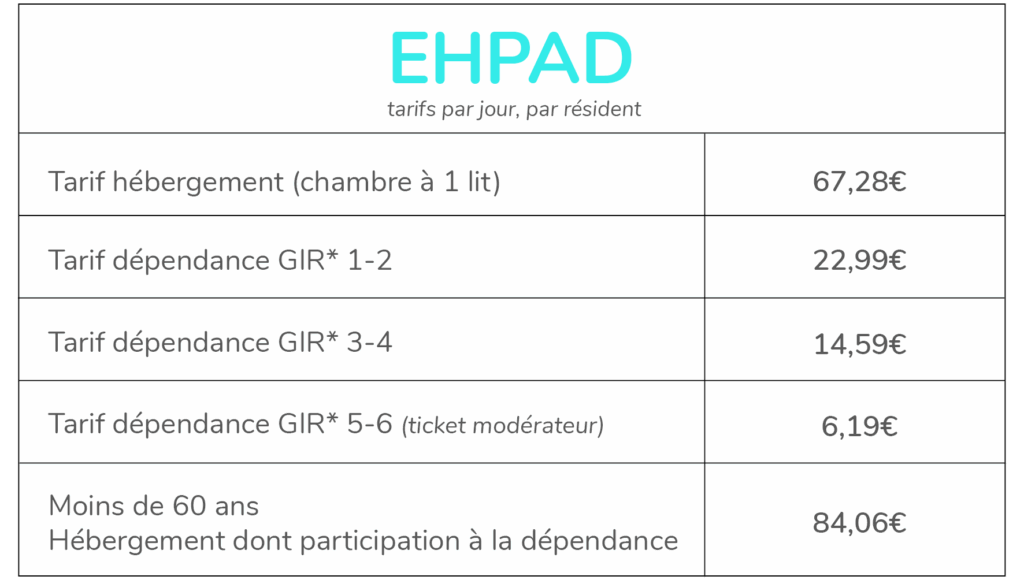 EHPAD
tarifs par jour, par résident

| | |
|---|---|
| Tarif hébergement (chambre à 1 lit) | 67,28€ |
| Tarif dépendance GIR* 1-2 | 22,99€ |
| Tarif dépendance GIR* 3-4 | 14,59€ |
| Tarif dépendance GIR* 5-6 (ticket modérateur) | 6,19€ |
| Moins de 60 ans Hébergement dont participation à la dépendance | 84,06€ |